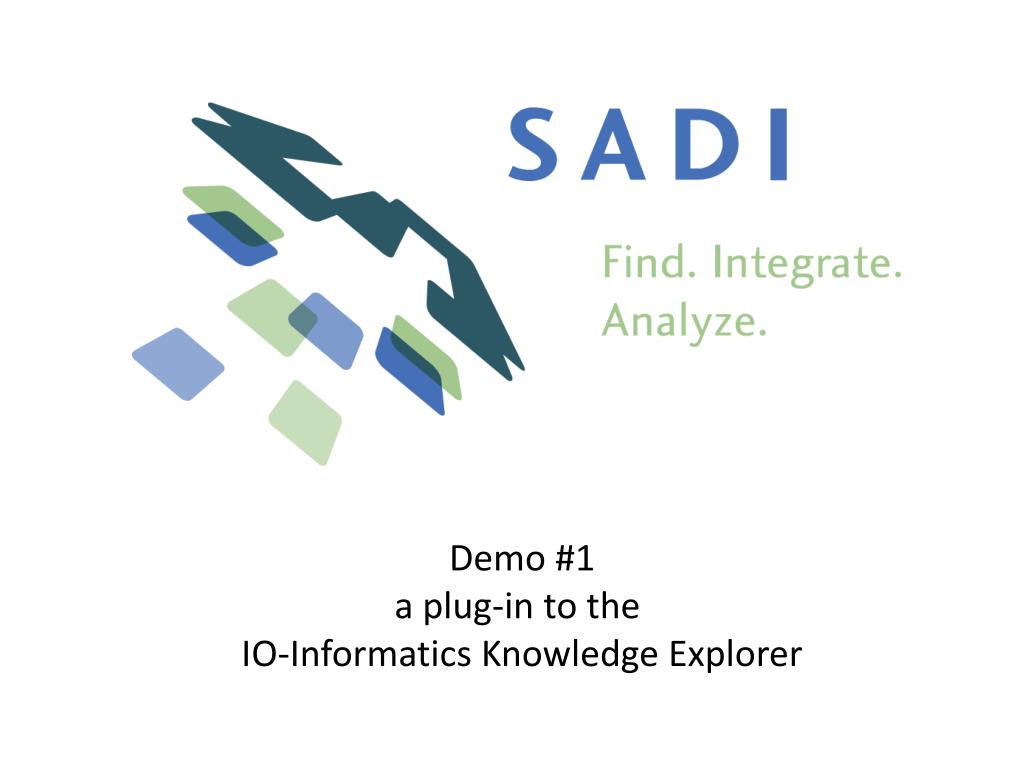 SADI

Find. Integrate. Analyze.

Demo #1
a plug-in to the
IO-Informatics Knowledge Explorer